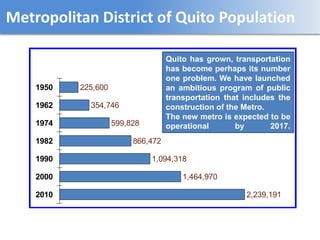 Metropolitan District of Quito Population

Quito has grown, transportation has become perhaps its number one problem. We have launched an ambitious program of public transportation that includes the construction of the Metro.
The new metro is expected to be operational by 2017.

1950 225,600
1962 354,746
1974 599,828
1982 866,472
1990 1,094,318
2000 1,464,970
2010 2,239,191